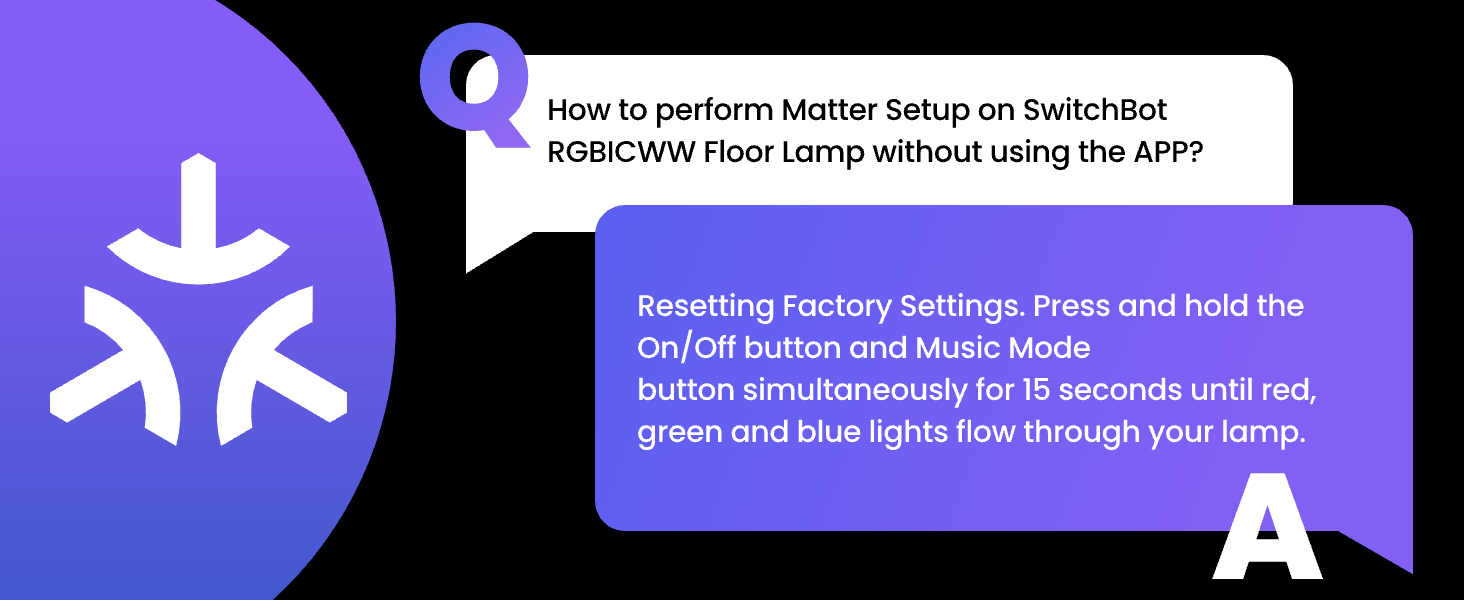 Q

How to perform Matter Setup on SwitchBot RGBICWW Floor Lamp without using the APP?

Resetting Factory Settings. Press and hold the On/Off button and Music Mode button simultaneously for 15 seconds until red, green and blue lights flow through your lamp.

A